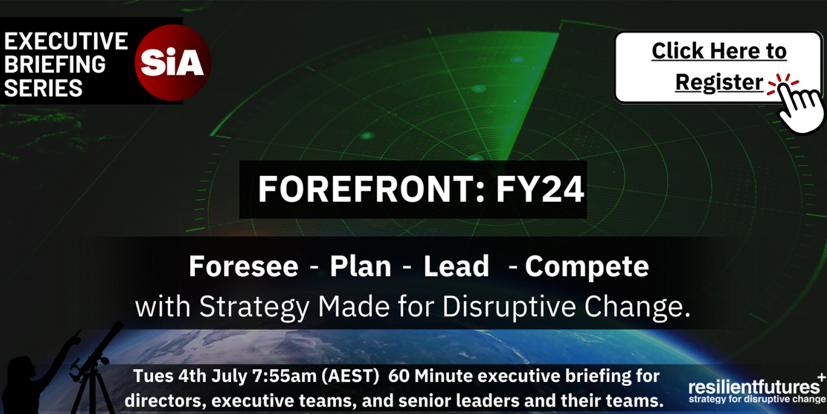 EXECUTIVE BRIEFING SERIES

SiA

Click Here to Register

FOREFRONT: FY24

Foresee - Plan - Lead - Compete
with Strategy Made for Disruptive Change.

Tues 4th July 7:55am (AEST) 60 Minute executive briefing for directors, executive teams, and senior leaders and their teams.

resilientfutures+
strategy for disruptive change